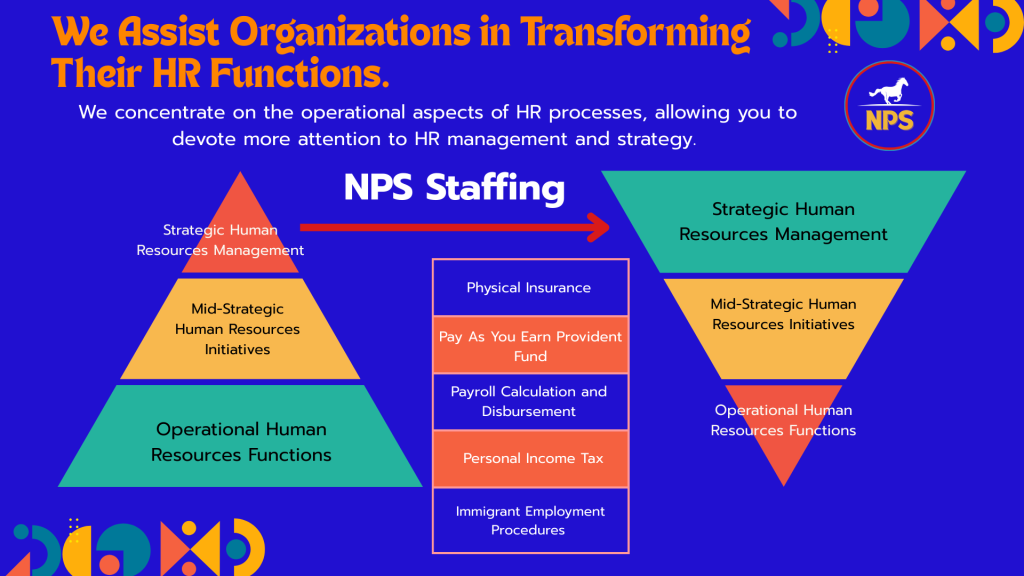 We Assist Organizations in Transforming Their HR Functions.

We concentrate on the operational aspects of HR processes, allowing you to devote more attention to HR management and strategy.

NPS

NPS Staffing

Strategic Human Resources Management

Mid-Strategic Human Resources Initiatives

Operational Human Resources Functions

Physical Insurance

Pay As You Earn Provident Fund

Payroll Calculation and Disbursement

Personal Income Tax

Immigrant Employment Procedures

Strategic Human Resources Management

Mid-Strategic Human Resources Initiatives

Operational Human Resources Functions